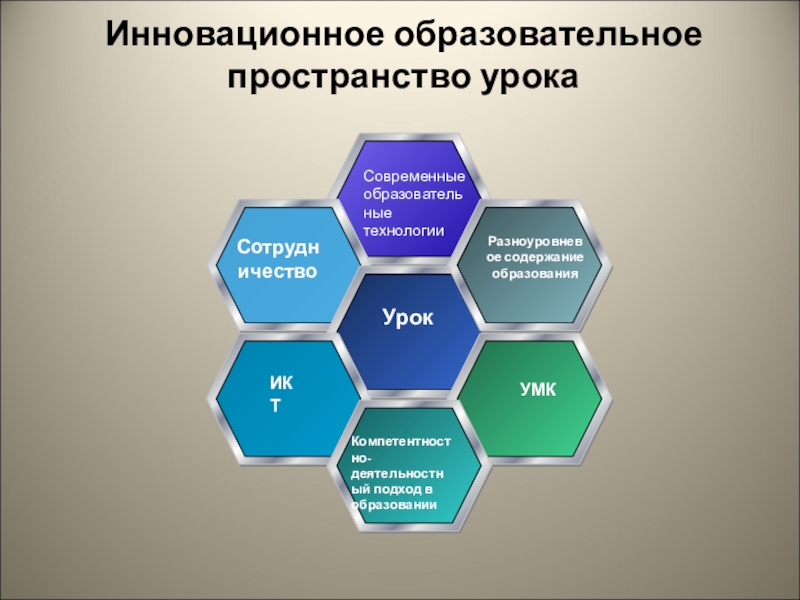 Инновационное образовательное пространство урока

Современные образовательные технологии

Сотрудничество

Разноуровневое содержание образования

Урок

ИКТ

УМК

Компетентностно-деятельностный подход в образовании